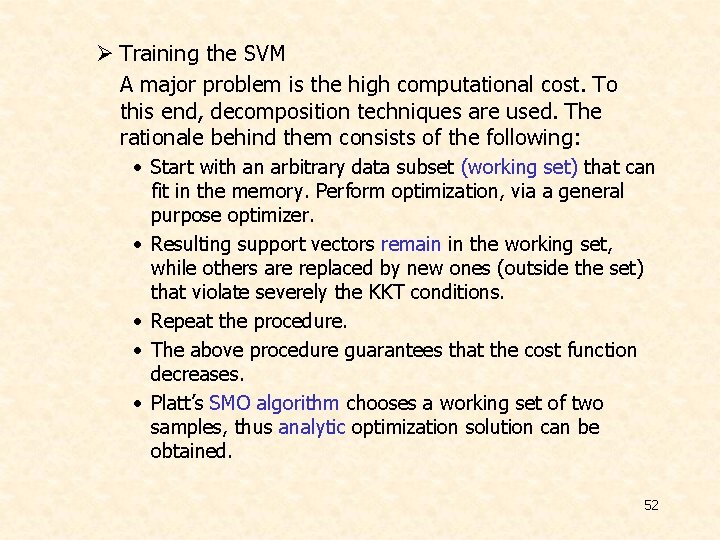 ➢ Training the SVM

A major problem is the high computational cost. To this end, decomposition techniques are used. The rationale behind them consists of the following:

• Start with an arbitrary data subset (working set) that can fit in the memory. Perform optimization, via a general purpose optimizer.

• Resulting support vectors remain in the working set, while others are replaced by new ones (outside the set) that violate severely the KKT conditions.

• Repeat the procedure.

• The above procedure guarantees that the cost function decreases.

• Platt's SMO algorithm chooses a working set of two samples, thus analytic optimization solution can be obtained.

52